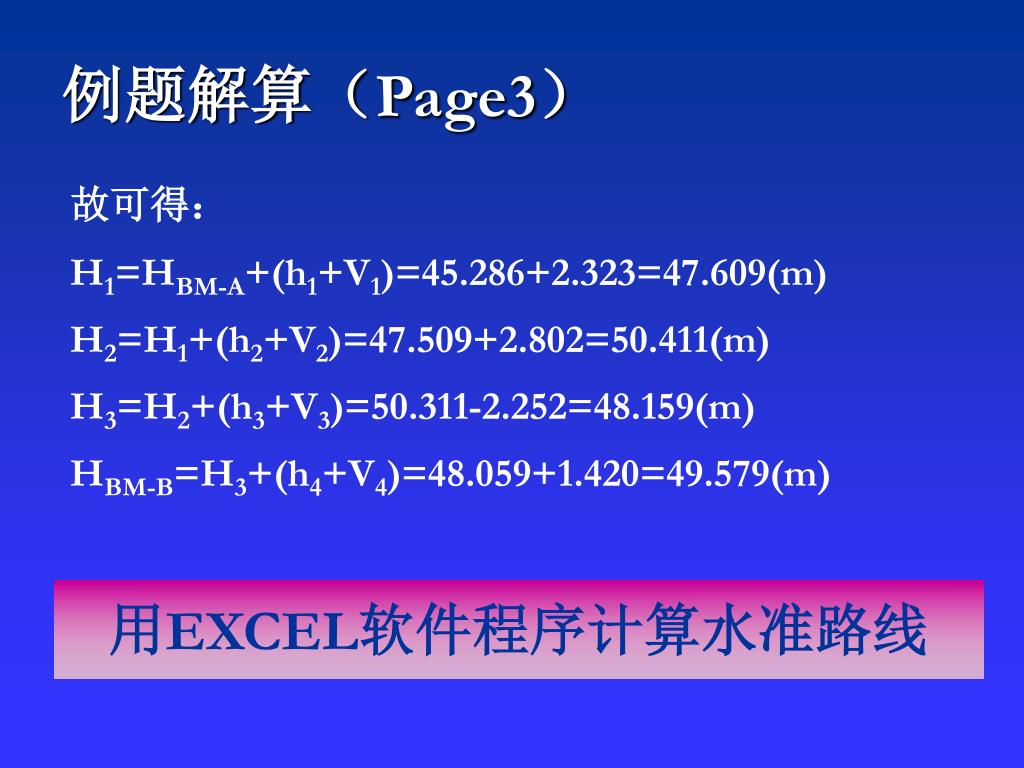 例题解算（Page3）

故可得：

$H_1=H_{BM-A}+(h_1+V_1)=45.286+2.323=47.609(m)$

$H_2=H_1+(h_2+V_2)=47.509+2.802=50.411(m)$

$H_3=H_2+(h_3+V_3)=50.311-2.252=48.159(m)$

$H_{BM-B}=H_3+(h_4+V_4)=48.059+1.420=49.579(m)$

用EXCEL软件程序计算水准路线